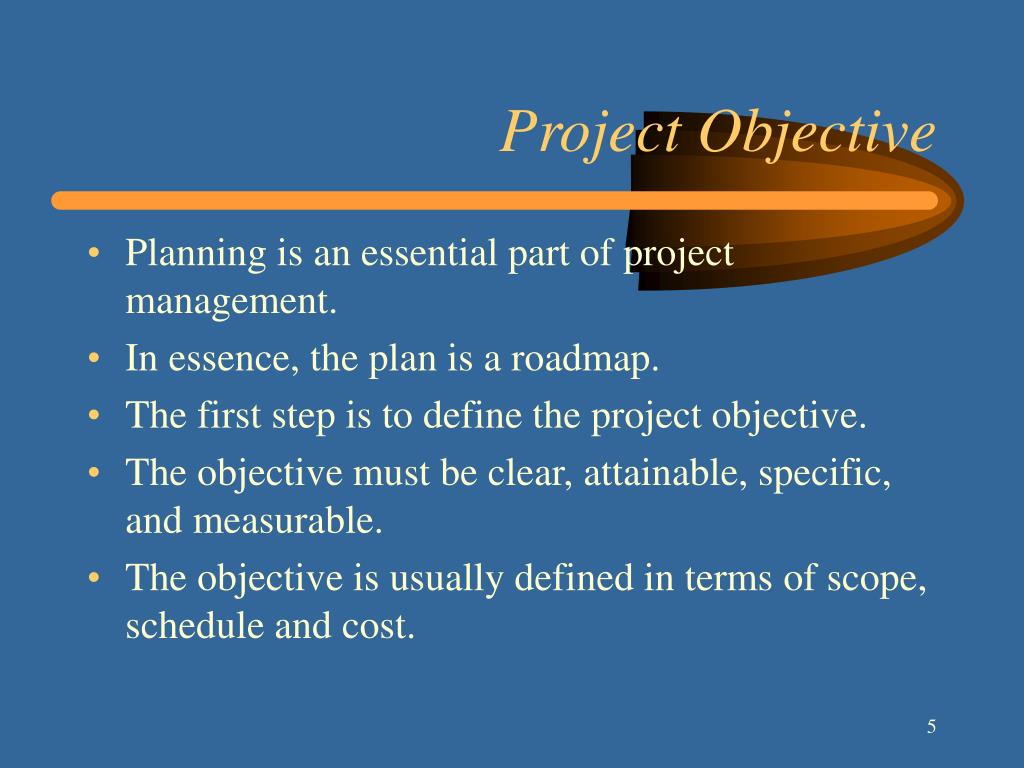 Project Objective

• Planning is an essential part of project management.
• In essence, the plan is a roadmap.
• The first step is to define the project objective.
• The objective must be clear, attainable, specific, and measurable.
• The objective is usually defined in terms of scope, schedule and cost.

5